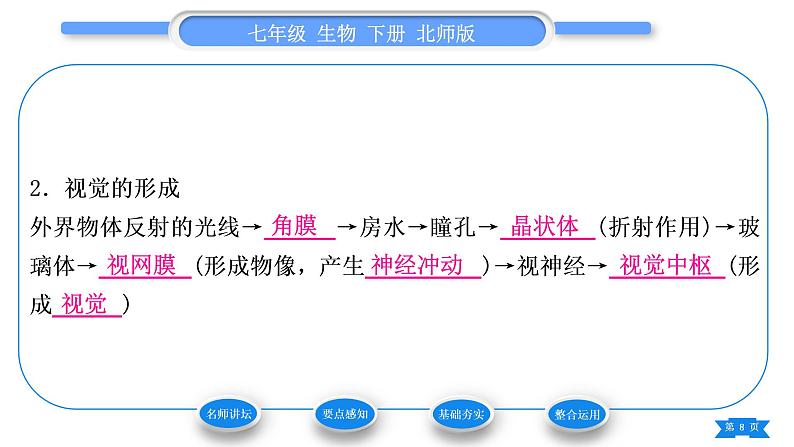 七年级 生物 下册 北师版

2．视觉的形成

外界物体反射的光线→角膜→房水→瞳孔→晶状体(折射作用)→玻璃体→视网膜(形成物像，产生神经冲动)→视神经→视觉中枢(形成视觉)

名师讲坛 要点感知 基础夯实 整合运用

第 8 页